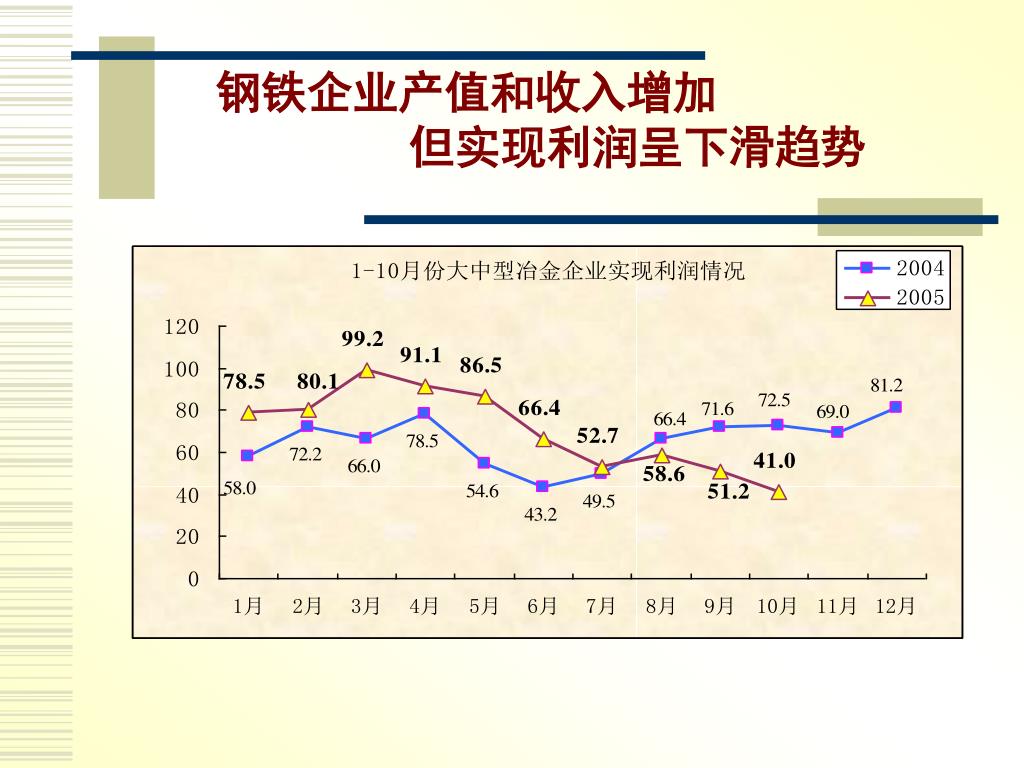 钢铁企业产值和收入增加
但实现利润呈下滑趋势

1-10月份大中型冶金企业实现利润情况

2004
2005

120
100
80
60
40
20
0

78.5 80.1 99.2 91.1 86.5 66.4 52.7 58.6 51.2 41.0

58.0 72.2 66.0 78.5 54.6 43.2 49.5 66.4 71.6 72.5 69.0 81.2

1月 2月 3月 4月 5月 6月 7月 8月 9月 10月 11月 12月